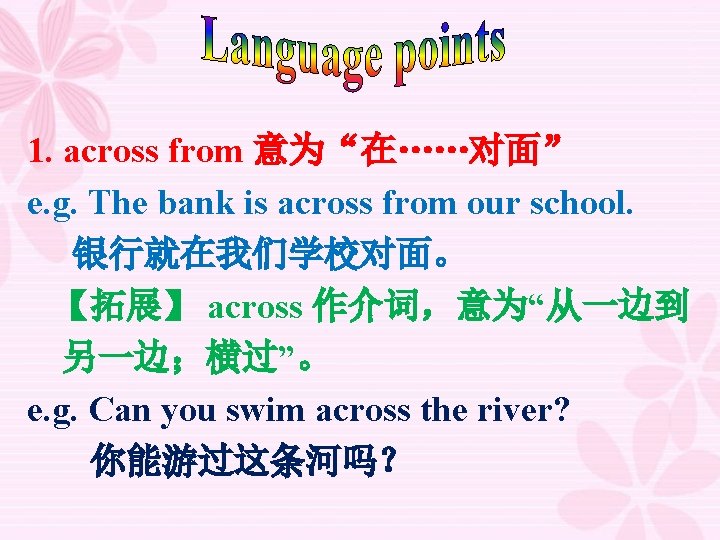 Language points

1. across from 意为“在……对面”

e.g. The bank is across from our school.
银行就在我们学校对面。

【拓展】 across 作介词，意为“从一边到另一边；横过”。

e.g. Can you swim across the river?
你能游过这条河吗？